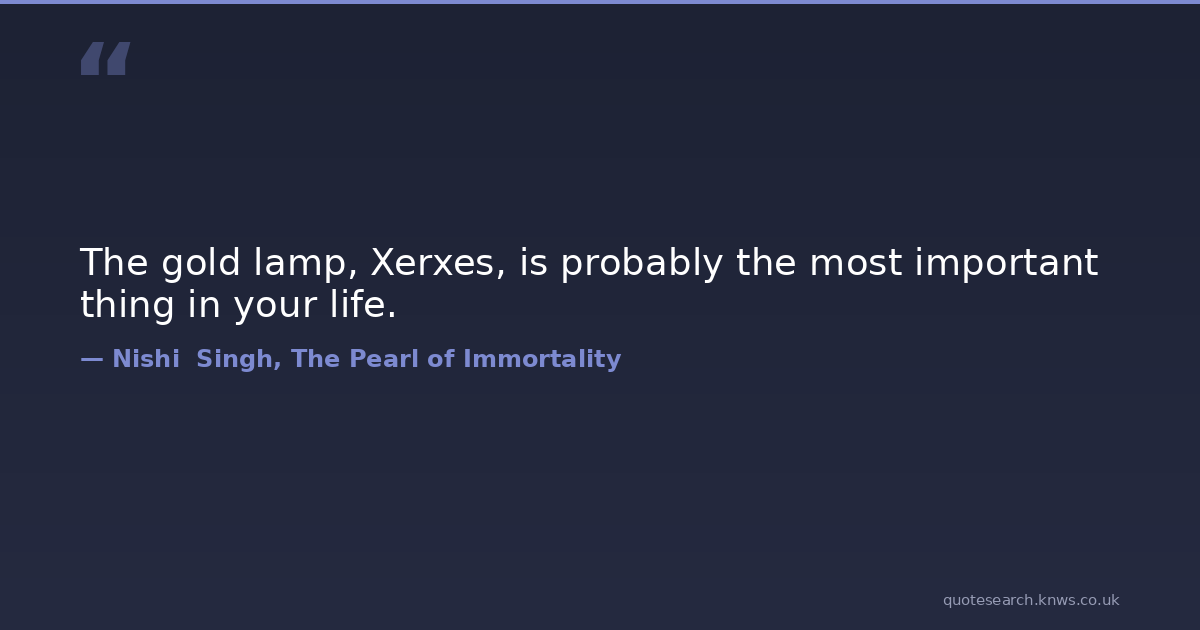 “

The gold lamp, Xerxes, is probably the most important thing in your life.

— Nishi  Singh, The Pearl of Immortality

quotesearch.knws.co.uk